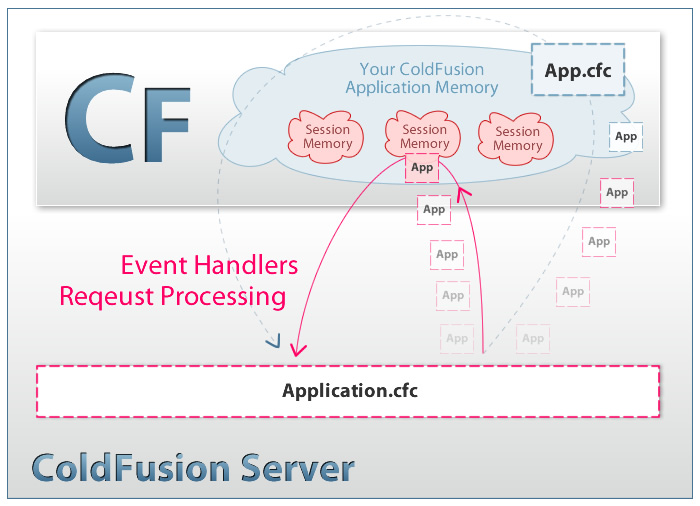 CF

Your ColdFusion Application Memory

App.cfc

Session Memory

Session Memory

Session Memory

App

App

App

App

App

App

App

App

App

App

App

Event Handlers
Reqeust Processing

Application.cfc

ColdFusion Server